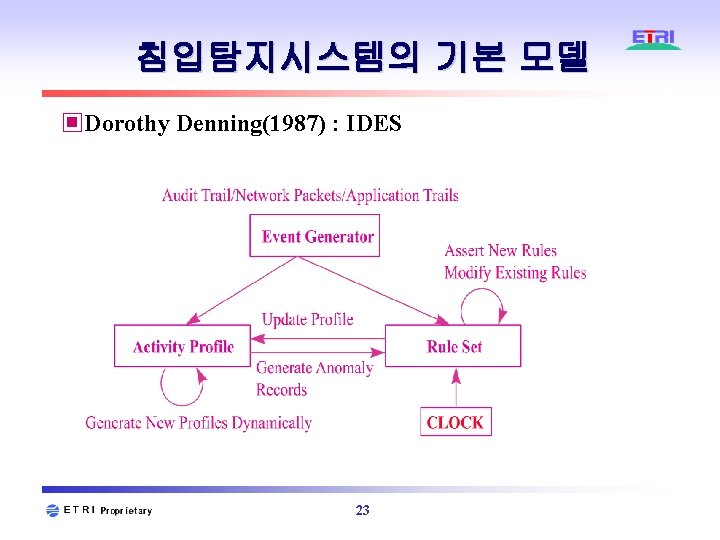 침입탐지시스템의 기본 모델

ETRI

Dorothy Denning(1987) : IDES

Audit Trail/Network Packets/Application Trails

Event Generator

Assert New Rules
Modify Existing Rules

Update Profile

Activity Profile

Rule Set

Generate Anomaly Records

Generate New Profiles Dynamically

CLOCK

ETRI Proprietary

23